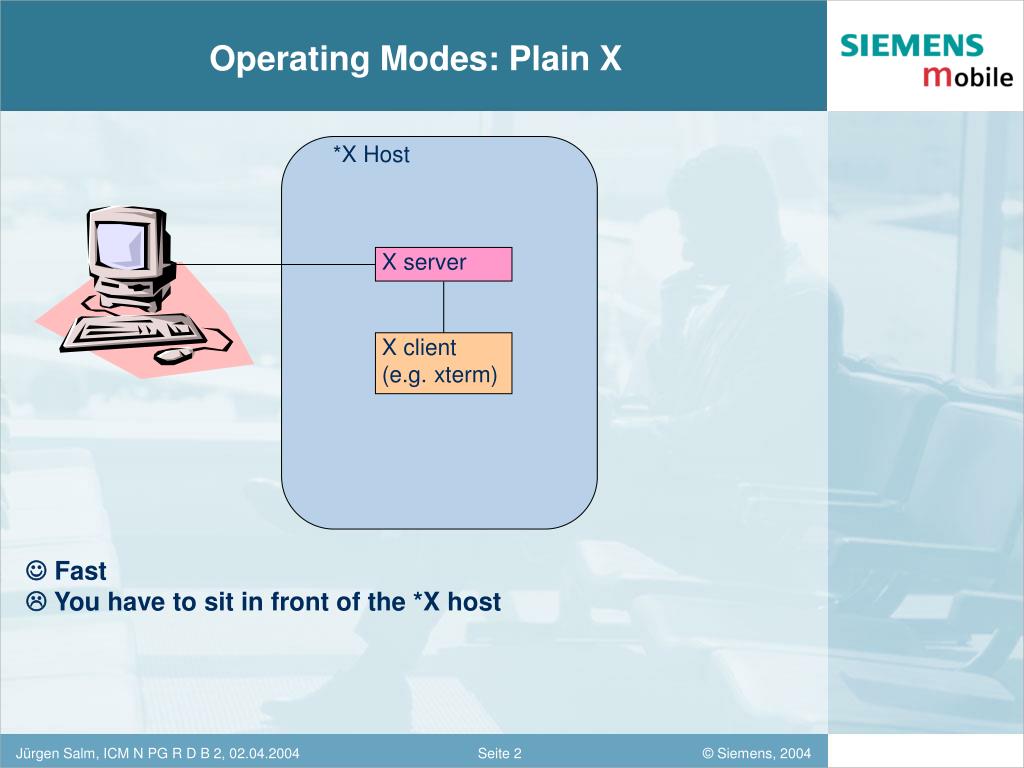 Operating Modes: Plain X

SIEMENS
mobile

*X Host

X server

X client
(e.g. xterm)

☺ Fast
☹ You have to sit in front of the *X host

Jürgen Salm, ICM N PG R D B 2, 02.04.2004

Seite 2

© Siemens, 2004